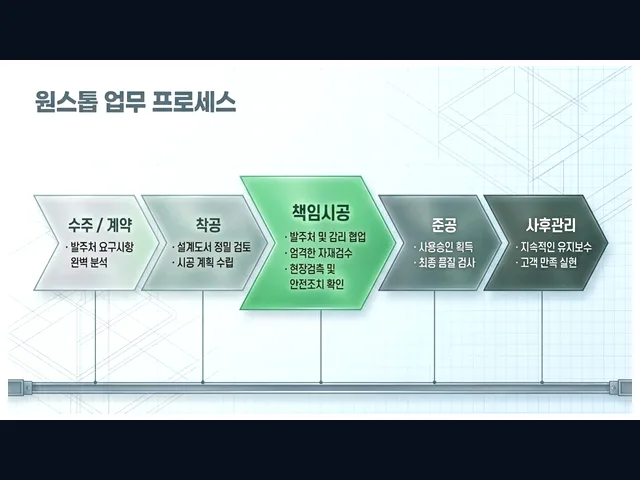 원스톱 업무 프로세스

수주 / 계약
· 발주처 요구사항 완벽 분석

착공
· 설계도서 정밀 검토
· 시공 계획 수립

책임시공
· 발주처 및 감리 협업
· 엄격한 자재검수
· 현장검측 및 안전조치 확인

준공
· 사용승인 획득
· 최종 품질 검사

사후관리
· 지속적인 유지보수
· 고객 만족 실현